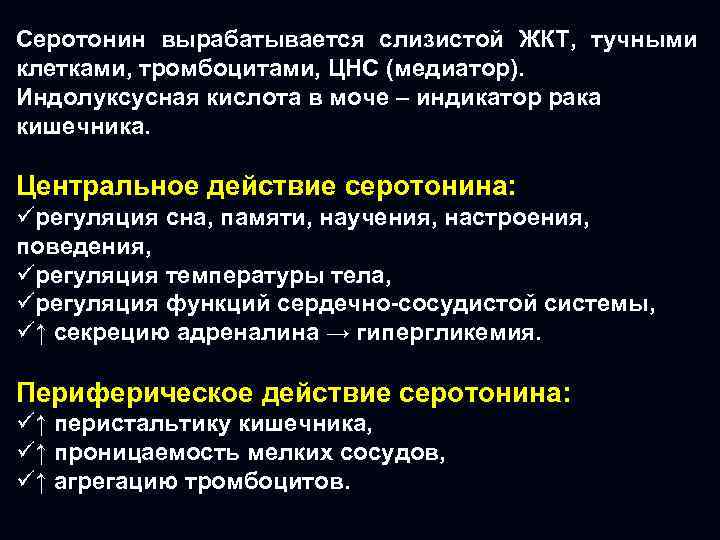 Серотонин вырабатывается слизистой ЖКТ, тучными клетками, тромбоцитами, ЦНС (медиатор).
Индолуксусная кислота в моче – индикатор рака кишечника.

Центральное действие серотонина:
✓регуляция сна, памяти, научения, настроения, поведения,
✓регуляция температуры тела,
✓регуляция функций сердечно-сосудистой системы,
✓↑ секрецию адреналина → гипергликемия.

Периферическое действие серотонина:
✓↑ перистальтику кишечника,
✓↑ проницаемость мелких сосудов,
✓↑ агрегацию тромбоцитов.